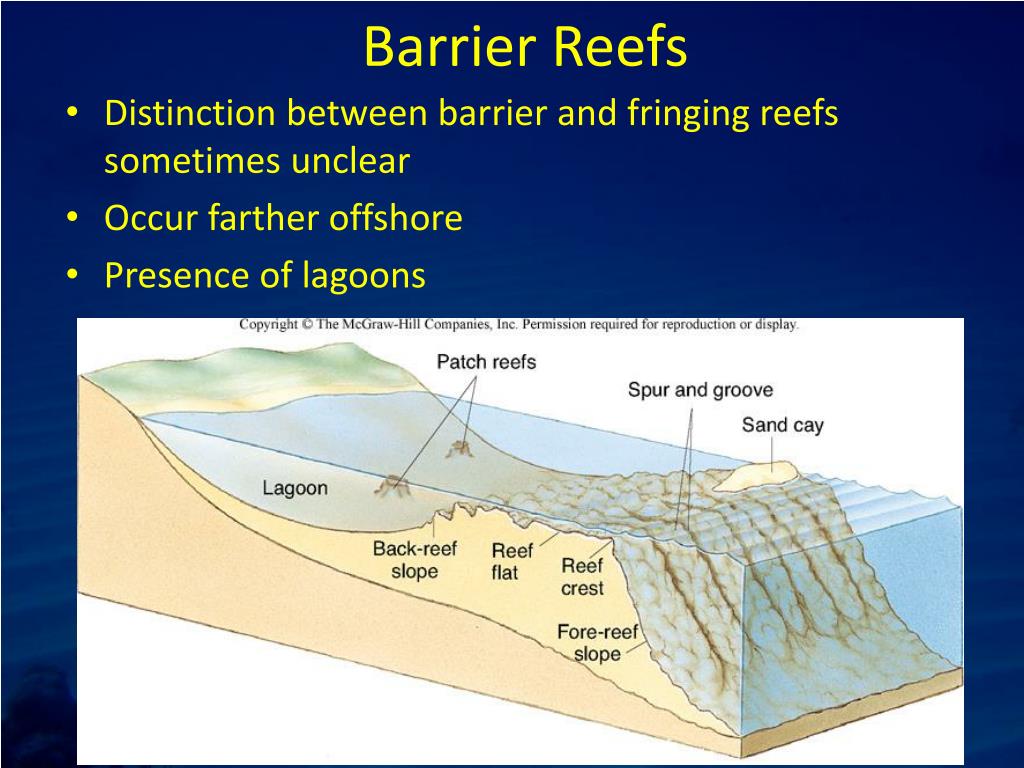 Barrier Reefs

• Distinction between barrier and fringing reefs sometimes unclear
• Occur farther offshore
• Presence of lagoons

Copyright © The McGraw-Hill Companies, Inc. Permission required for reproduction or display.

Patch reefs

Spur and groove

Sand cay

Lagoon

Back-reef slope

Reef flat

Reef crest

Fore-reef slope